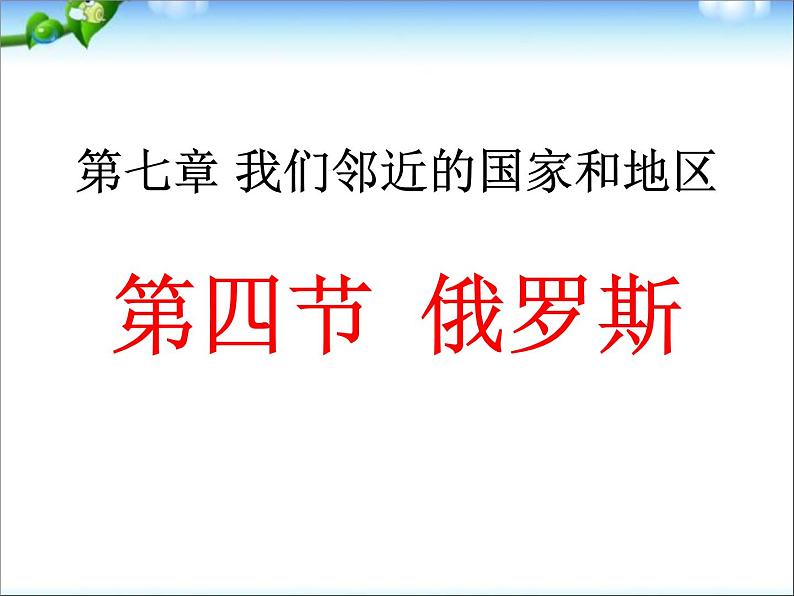 第七章 我们邻近的国家和地区

第四节 俄罗斯